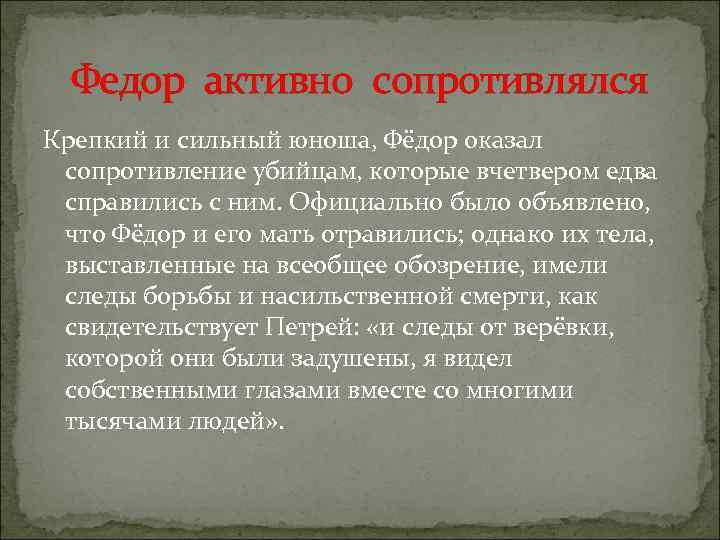 Федор активно сопротивлялся

Крепкий и сильный юноша, Фёдор оказал сопротивление убийцам, которые вчетвером едва справились с ним. Официально было объявлено, что Фёдор и его мать отравились; однако их тела, выставленные на всеобщее обозрение, имели следы борьбы и насильственной смерти, как свидетельствует Петрей: «и следы от верёвки, которой они были задушены, я видел собственными глазами вместе со многими тысячами людей».